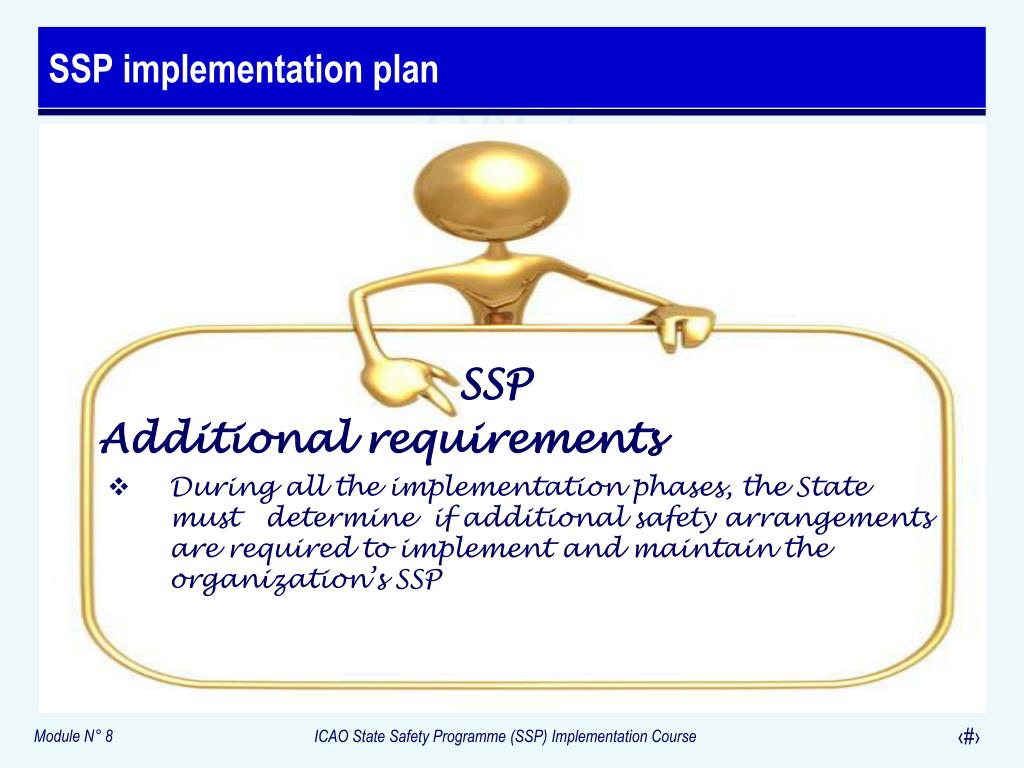 SSP implementation plan

SSP

Additional requirements

❖ During all the implementation phases, the State must determine if additional safety arrangements are required to implement and maintain the organization's SSP

Module N° 8

ICAO State Safety Programme (SSP) Implementation Course

‹#›